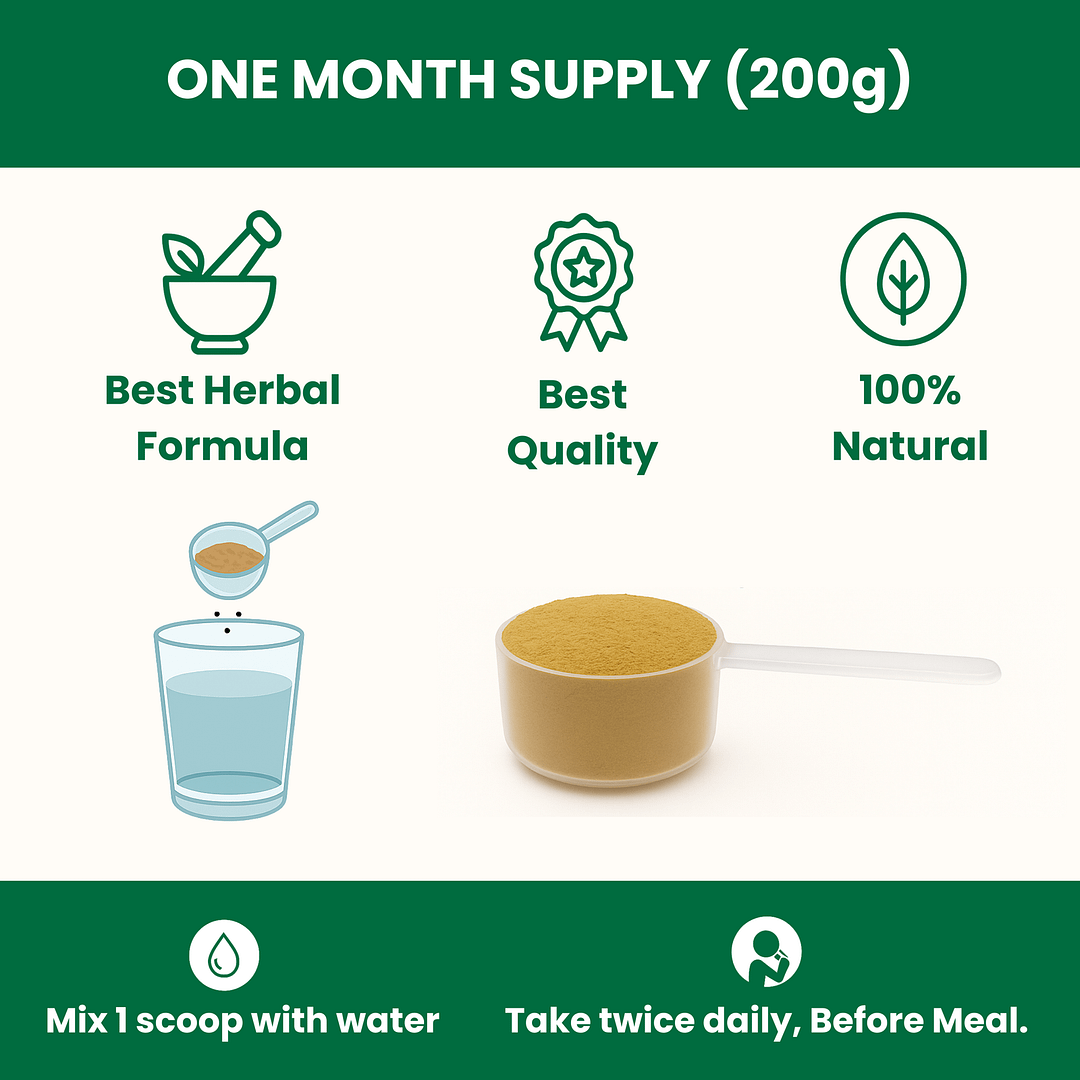 ONE MONTH SUPPLY (200g)

Best Herbal Formula

Best Quality

100% Natural

Mix 1 scoop with water

Take twice daily, Before Meal.